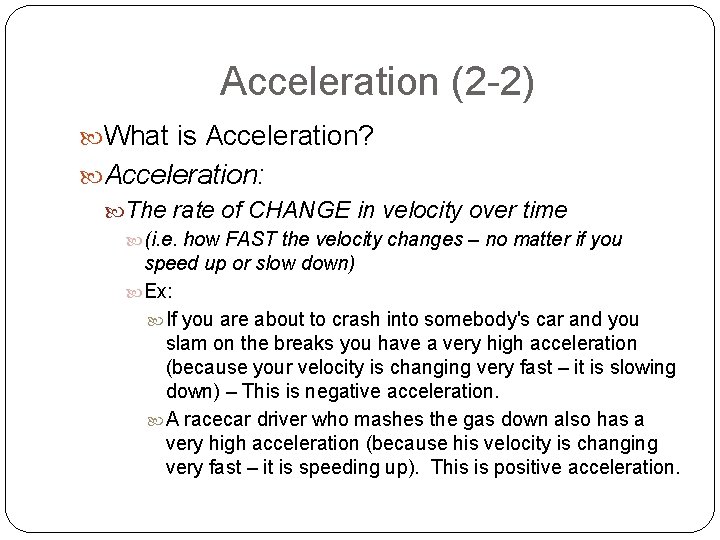 Acceleration (2-2)

What is Acceleration?

Acceleration:

The rate of CHANGE in velocity over time

(i.e. how FAST the velocity changes – no matter if you speed up or slow down)

Ex:

If you are about to crash into somebody's car and you slam on the breaks you have a very high acceleration (because your velocity is changing very fast – it is slowing down) – This is negative acceleration.

A racecar driver who mashes the gas down also has a very high acceleration (because his velocity is changing very fast – it is speeding up). This is positive acceleration.